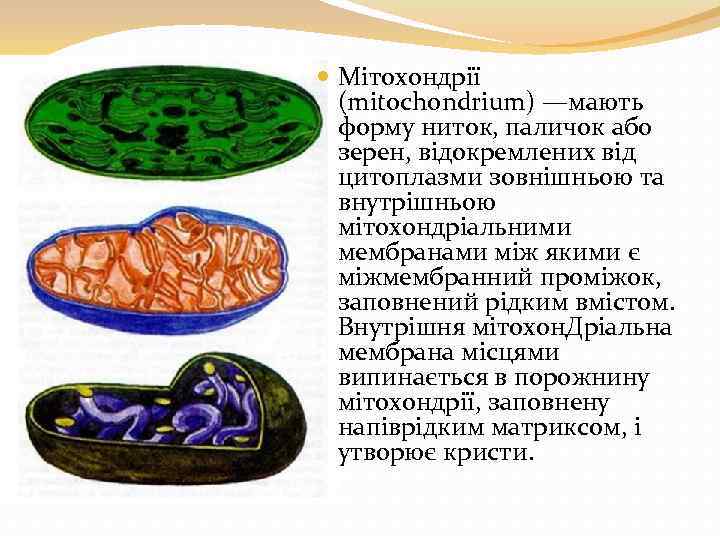 Мітохондрії (mitochondrium) —мають форму ниток, паличок або зерен, відокремлених від цитоплазми зовнішньою та внутрішньою мітохондріальними мембранами між якими є міжмембранний проміжок, заповнений рідким вмістом. Внутрішня мітохонДріальна мембрана місцями випинається в порожнину мітохондрії, заповнену напіврідким матриксом, і утворює кристи.